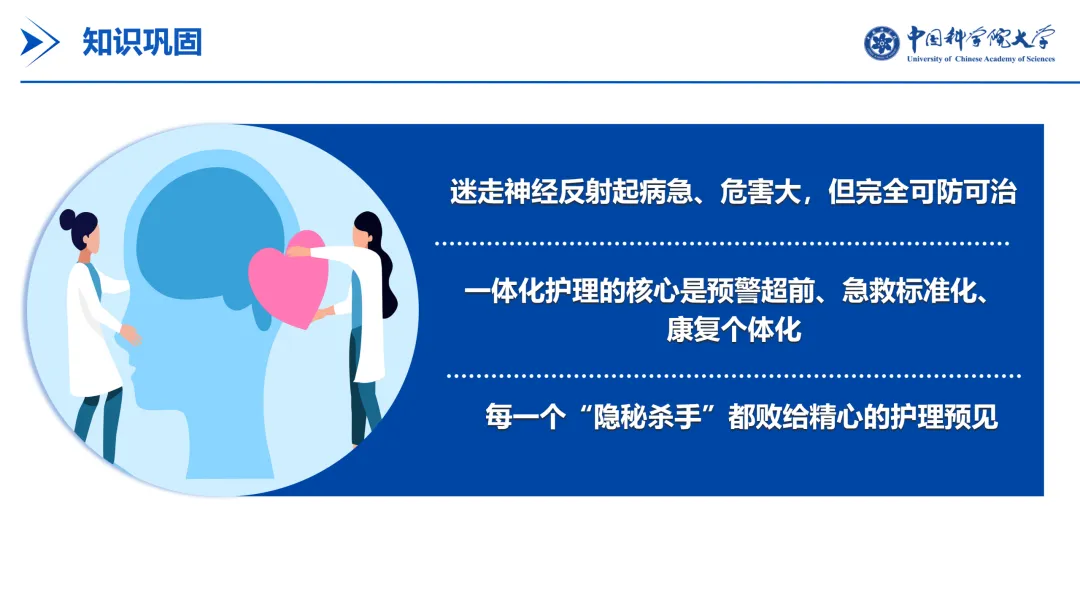 知识巩固

中国科学院大学
University of Chinese Academy of Sciences

迷走神经反射起病急、危害大，但完全可防可治

一体化护理的核心是预警超前、急救标准化、康复个体化

每一个“隐秘杀手”都败给精心的护理预见